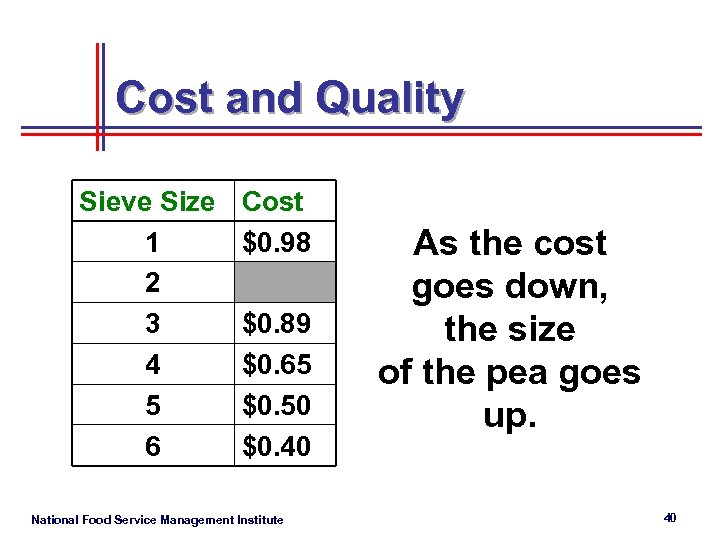 Cost and Quality

| Sieve Size | Cost |
|---|---|
| 1 | \$0.98 |
| 2 | |
| 3 | \$0.89 |
| 4 | \$0.65 |
| 5 | \$0.50 |
| 6 | \$0.40 |

As the cost goes down, the size of the pea goes up.

National Food Service Management Institute

40